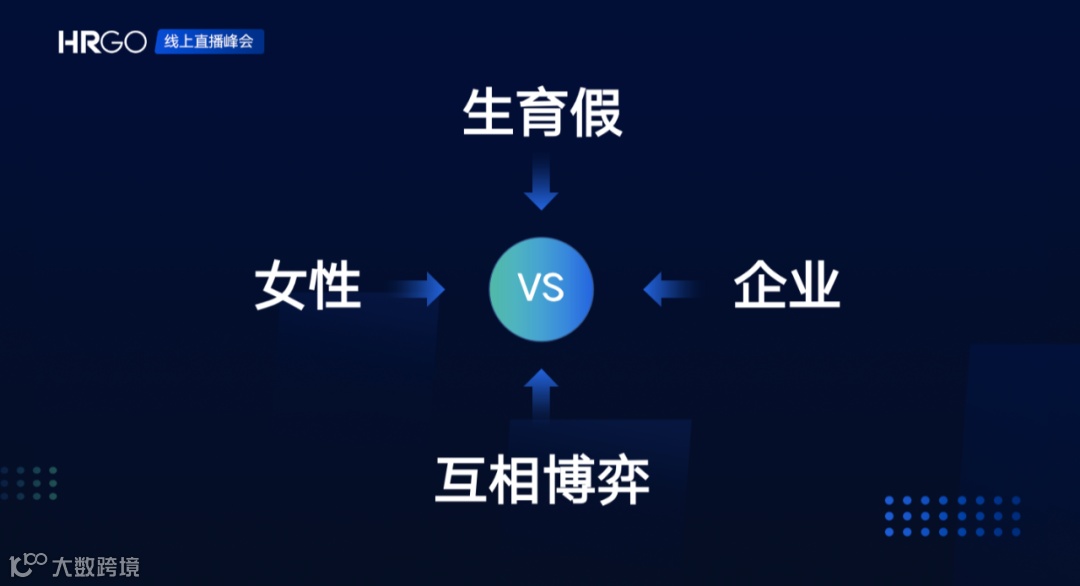 HRGO 线上直播峰会

生育假

女性

VS

企业

互相博弈

大数跨境